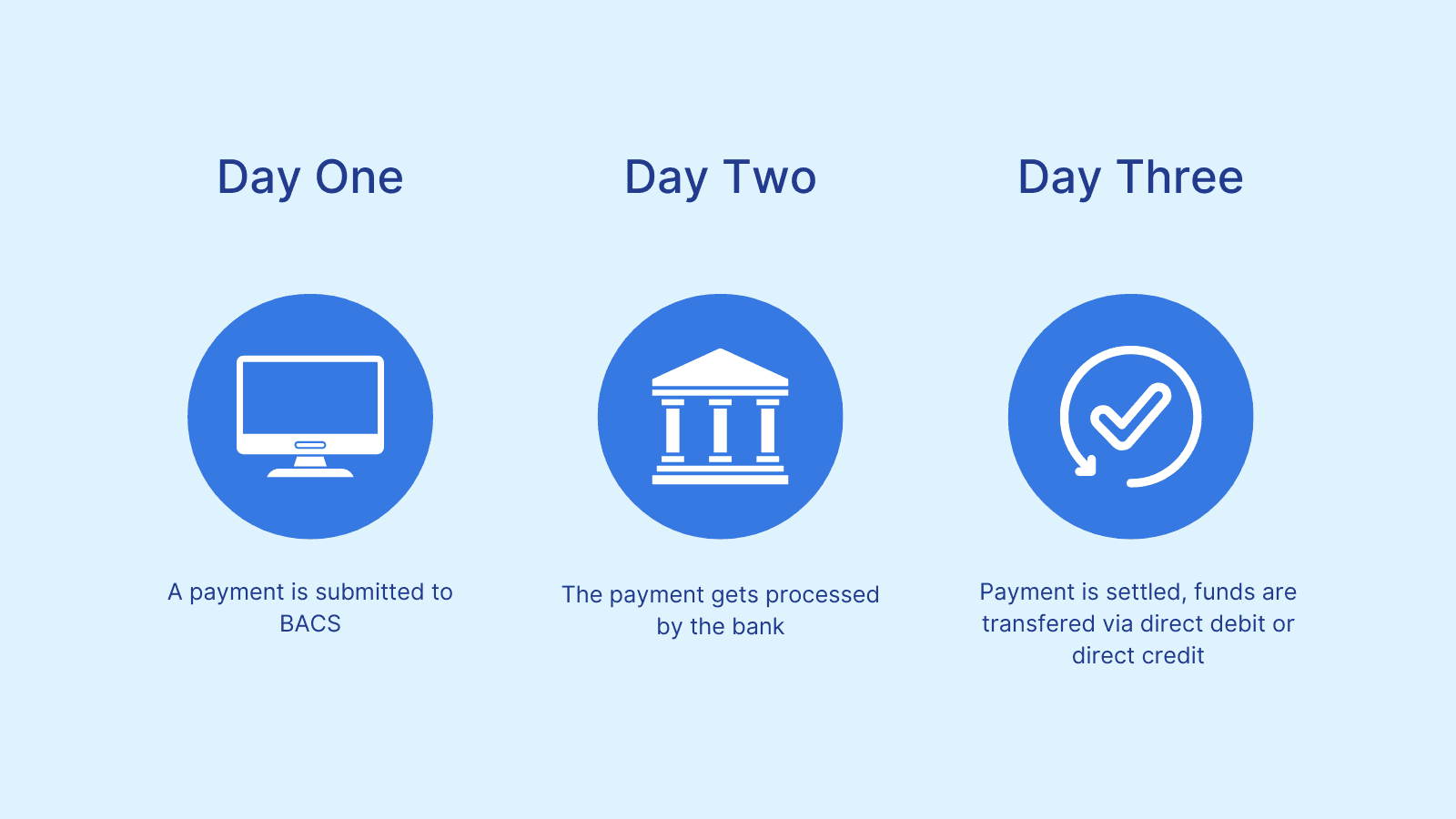 Day One

A payment is submitted to BACS

Day Two

The payment gets processed by the bank

Day Three

Payment is settled, funds are transfered via direct debit or direct credit